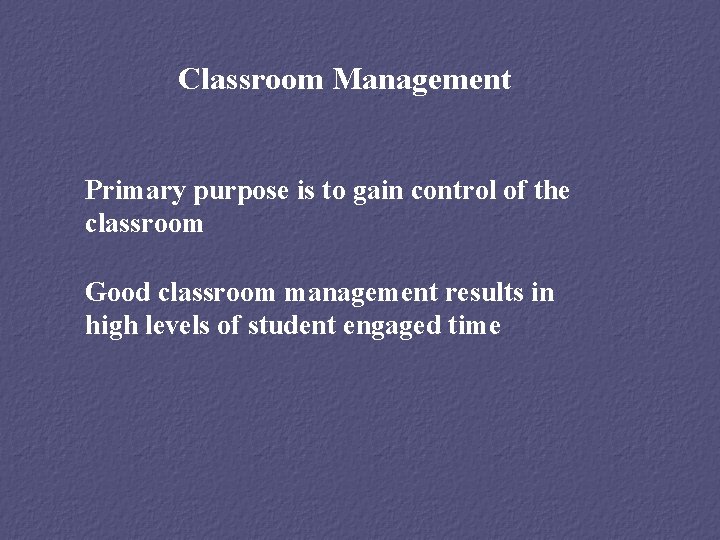 Classroom Management

Primary purpose is to gain control of the classroom

Good classroom management results in high levels of student engaged time